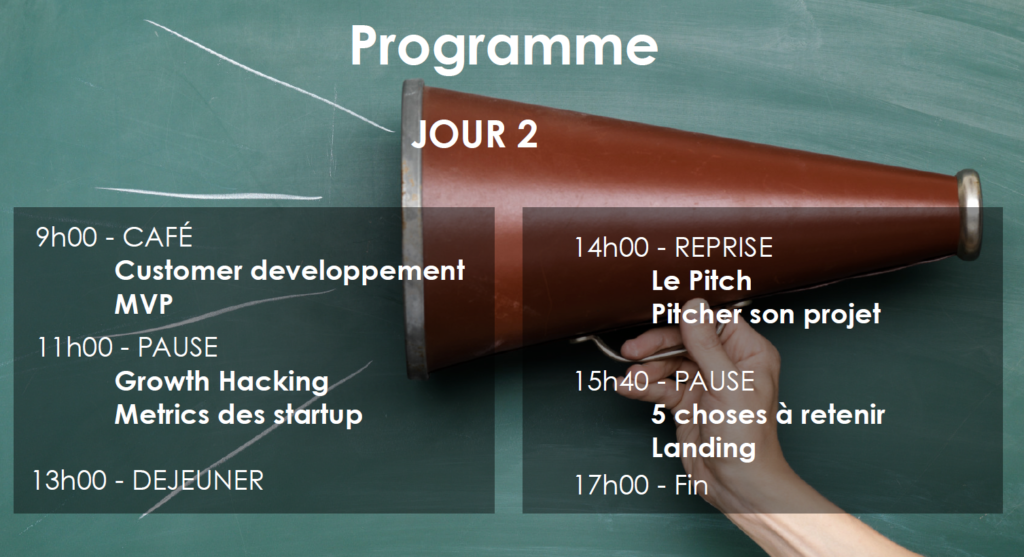 Programme

JOUR 2

9h00 - CAFÉ
Customer developpement
MVP
11h00 - PAUSE
Growth Hacking
Metrics des startup
13h00 - DEJEUNER

14h00 - REPRISE
Le Pitch
Pitcher son projet
15h40 - PAUSE
5 choses à retenir
Landing
17h00 - Fin